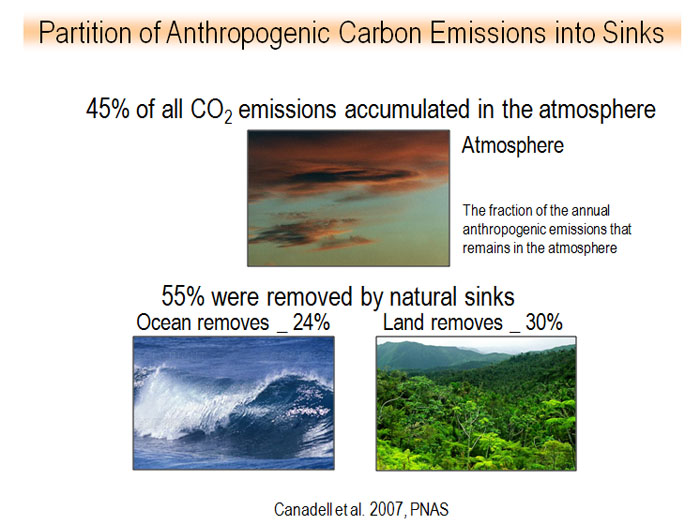 Partition of Anthropogenic Carbon Emissions into Sinks

45% of all $CO_2$ emissions accumulated in the atmosphere

Atmosphere

The fraction of the annual anthropogenic emissions that remains in the atmosphere

55% were removed by natural sinks

Ocean removes _ 24%

Land removes _ 30%

Canadell et al. 2007, PNAS